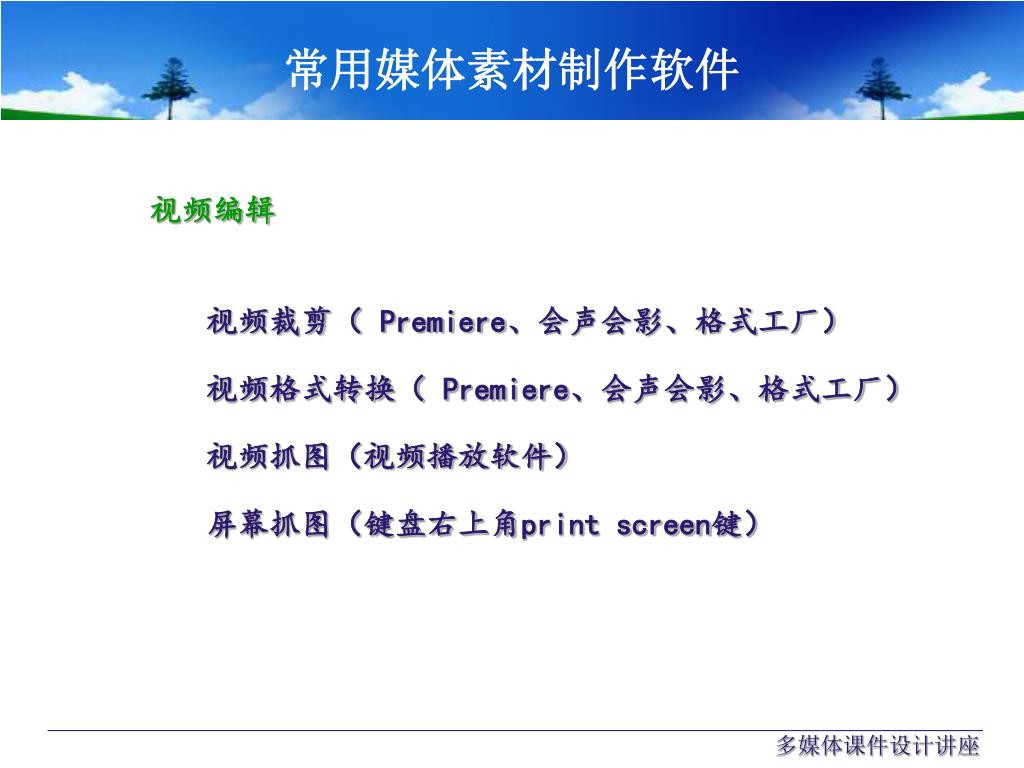 常用媒体素材制作软件

视频编辑

视频裁剪（ Premiere、会声会影、格式工厂）

视频格式转换（ Premiere、会声会影、格式工厂）

视频抓图（视频播放软件）

屏幕抓图（键盘右上角print screen键）

多媒体课件设计讲座